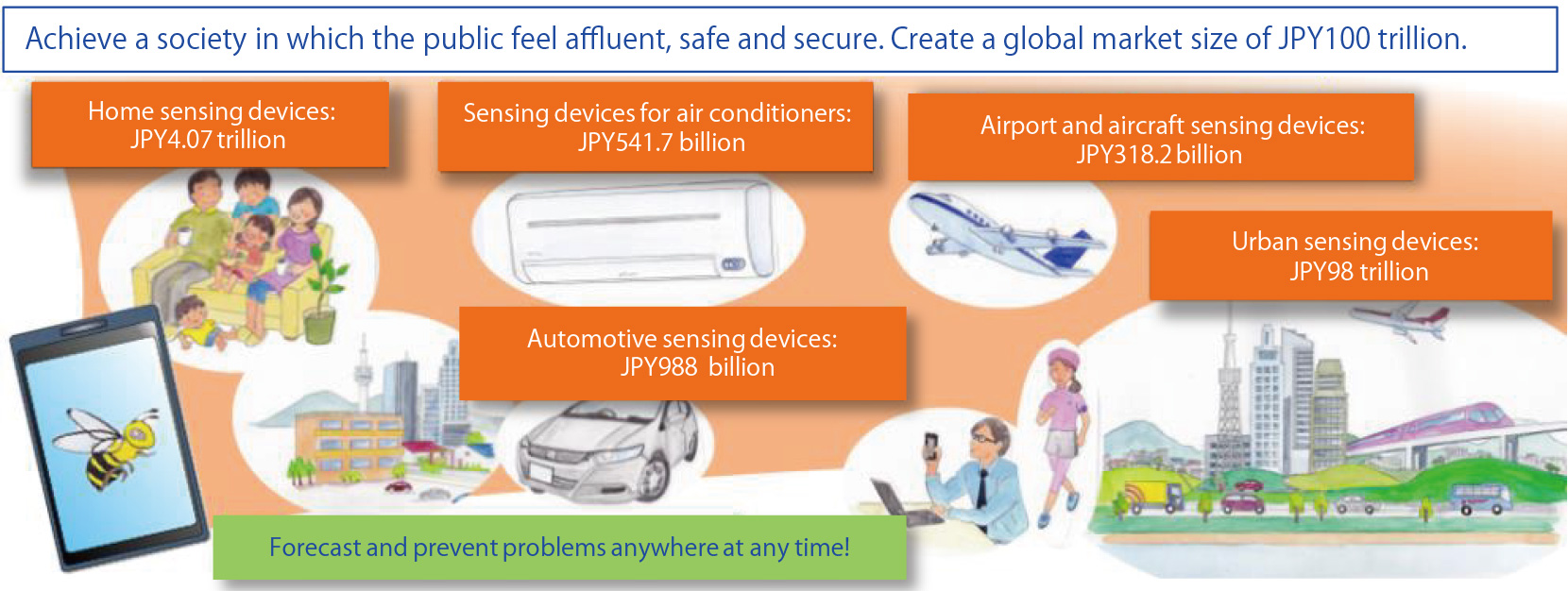 Achieve a society in which the public feel affluent, safe and secure. Create a global market size of JPY100 trillion.

Home sensing devices:
JPY4.07 trillion

Sensing devices for air conditioners:
JPY541.7 billion

Airport and aircraft sensing devices:
JPY318.2 billion

Urban sensing devices:
JPY98 trillion

Automotive sensing devices:
JPY988 billion

Forecast and prevent problems anywhere at any time!